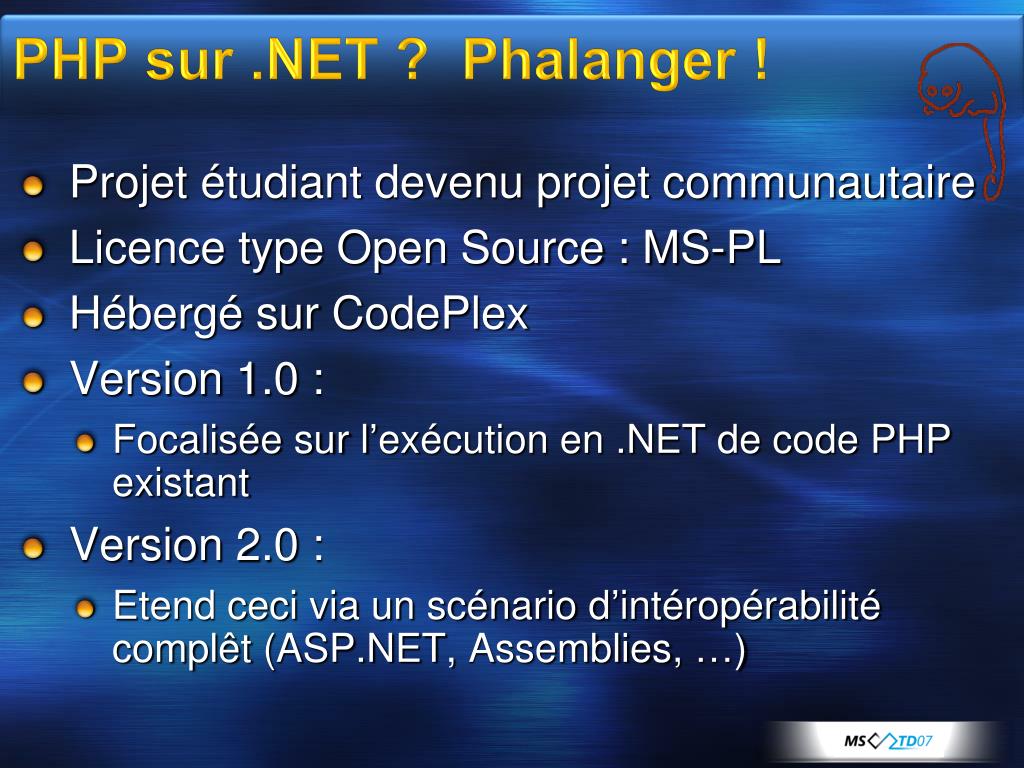 PHP sur .NET ? Phalanger !

Projet étudiant devenu projet communautaire

Licence type Open Source : MS-PL

Hébergé sur CodePlex

Version 1.0 :

Focalisée sur l'exécution en .NET de code PHP existant

Version 2.0 :

Etend ceci via un scénario d'intéropérabilité complêt (ASP.NET, Assemblies, …)

MS TD07